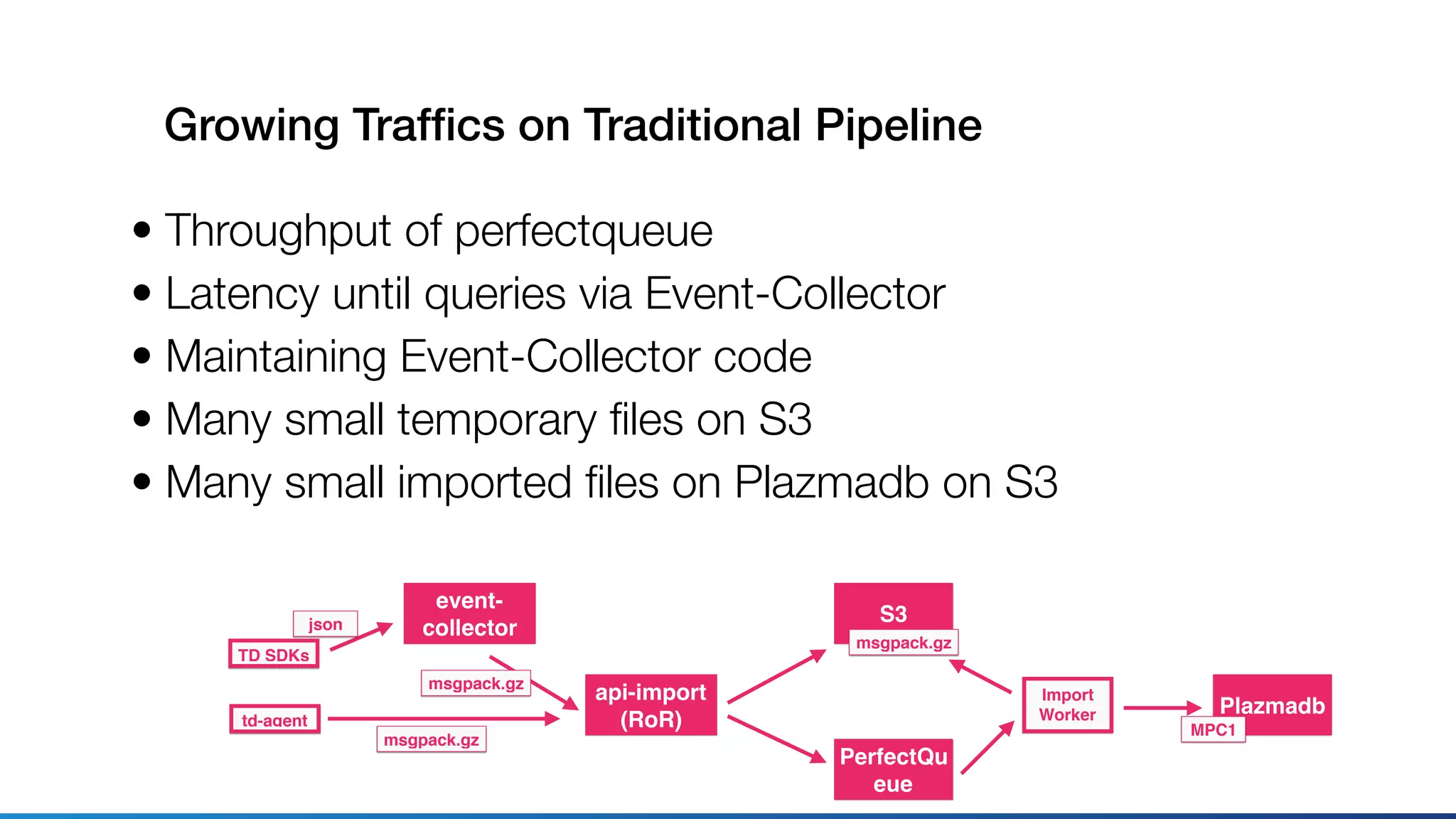 Growing Traffics on Traditional Pipeline

• Throughput of perfectqueue
• Latency until queries via Event-Collector
• Maintaining Event-Collector code
• Many small temporary files on S3
• Many small imported files on Plazmadb on S3

json
TD SDKs
event-collector
msgpack.gz
td-agent
msgpack.gz
api-import (RoR)
S3
msgpack.gz
PerfectQueue
Import Worker
Plazmadb
MPC1